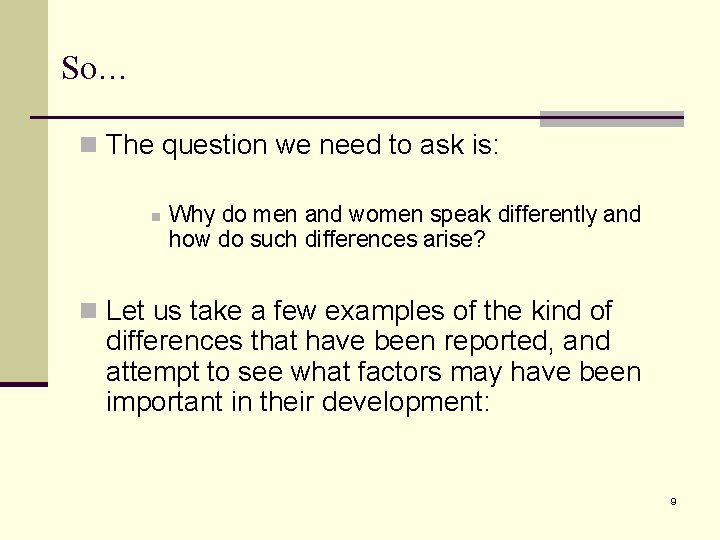 So…

The question we need to ask is:

Why do men and women speak differently and how do such differences arise?

Let us take a few examples of the kind of differences that have been reported, and attempt to see what factors may have been important in their development:

9